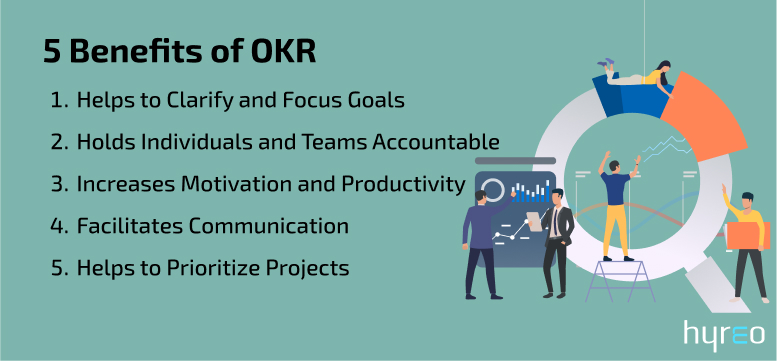 5 Benefits of OKR

1. Helps to Clarify and Focus Goals
2. Holds Individuals and Teams Accountable
3. Increases Motivation and Productivity
4. Facilitates Communication
5. Helps to Prioritize Projects

hyreo